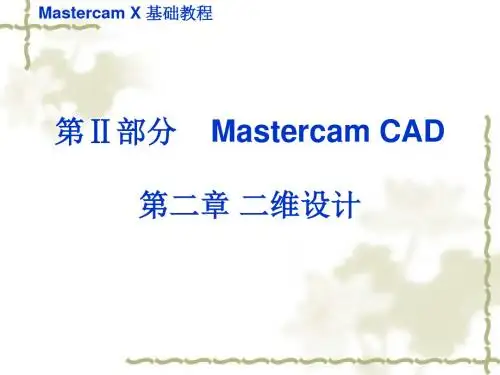 Mastercam X 基础教程

第Ⅱ部分 Mastercam CAD

第二章 二维设计